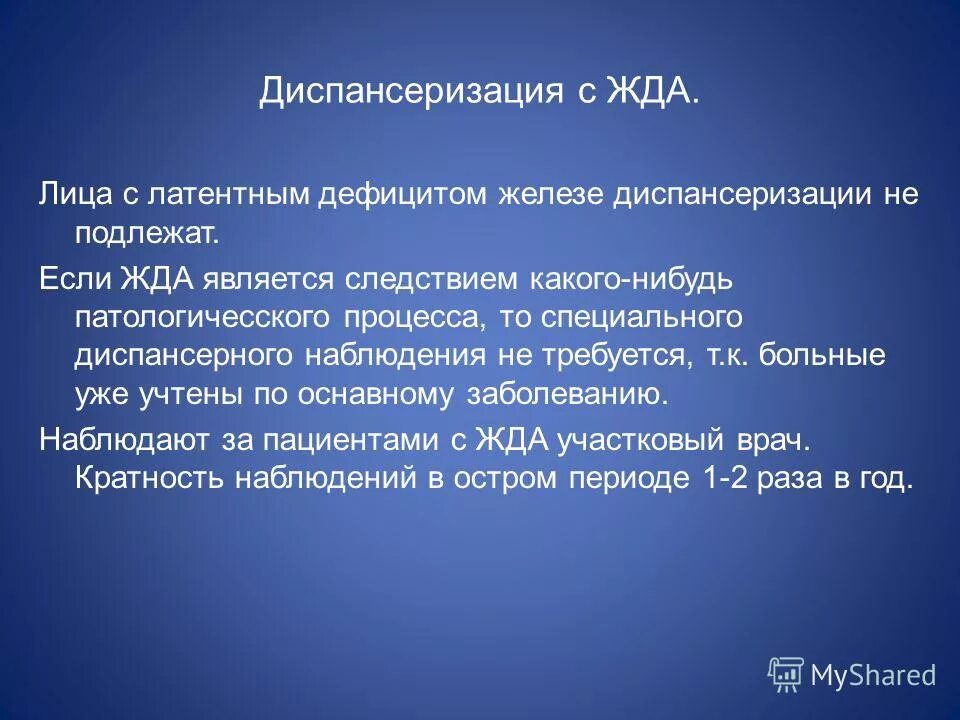 Диспансеризация с ЖДА.

Лица с латентным дефицитом железе диспансеризации не подлежат.

Если ЖДА является следствием какого-нибудь патологичесского процесса, то специального диспансерного наблюдения не требуется, т.к. больные уже учтены по оснавному заболеванию.

Наблюдают за пациентами с ЖДА участковый врач. Кратность наблюдений в остром периоде 1-2 раза в год.

MyShared